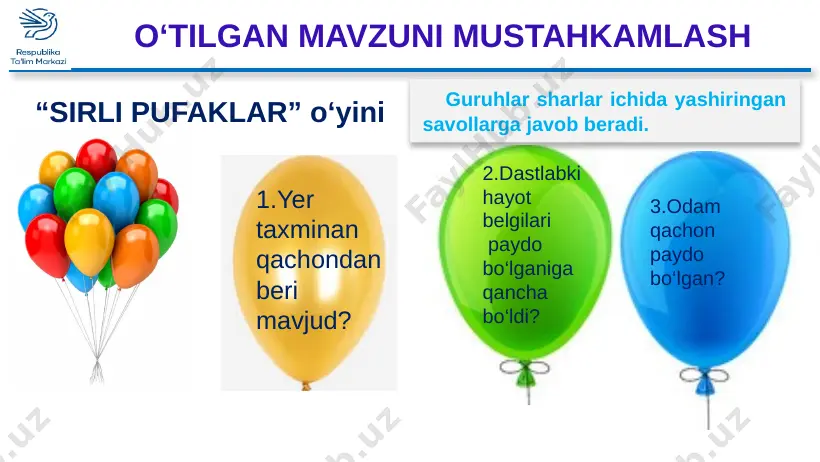 Respublika Ta'lim Markazi

O‘TILGAN MAVZUNI MUSTAHKAMLASH

“SIRLI PUFAKLAR” o‘yini

Guruhlar sharlar ichida yashiringan savollarga javob beradi.

1.Yer taxminan qachondan beri mavjud?

2.Dastlabki hayot belgilari paydo bo‘lganiga qancha bo‘ldi?

3.Odam qachon paydo bo‘lgan?

FaylHub.uz